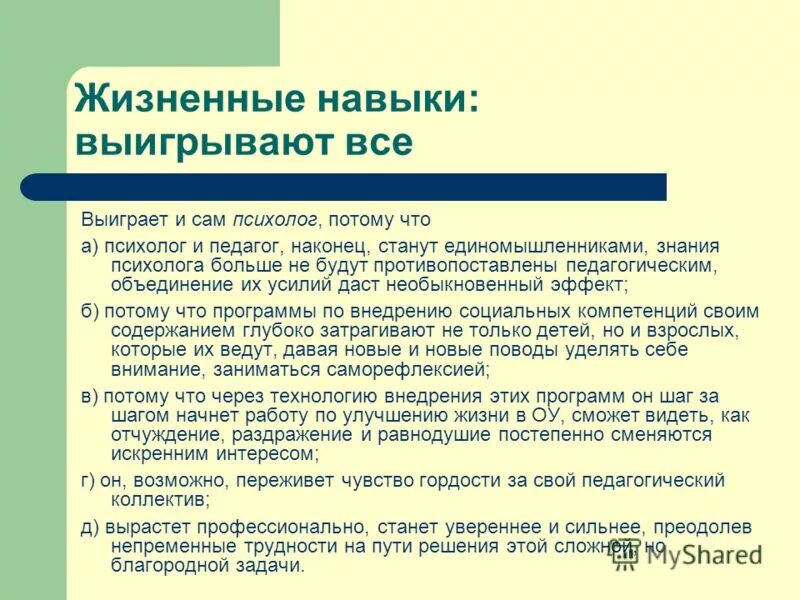 Жизненные навыки: выигрывают все

Выиграет и сам психолог, потому что

а) психолог и педагог, наконец, станут единомышленниками, знания психолога больше не будут противопоставлены педагогическим, объединение их усилий даст необыкновенный эффект;

б) потому что программы по внедрению социальных компетенций своим содержанием глубоко затрагивают не только детей, но и взрослых, которые их ведут, давая новые и новые поводы уделять себе внимание, заниматься саморефлексией;

в) потому что через технологию внедрения этих программ он шаг за шагом начнет работу по улучшению жизни в ОУ, сможет видеть, как отчуждение, раздражение и равнодушие постепенно сменяются искренним интересом;

г) он, возможно, переживет чувство гордости за свой педагогический коллектив;

д) вырастет профессионально, станет увереннее и сильнее, преодолев непременные трудности на пути решения этой сложной, но благородной задачи.

MyShared